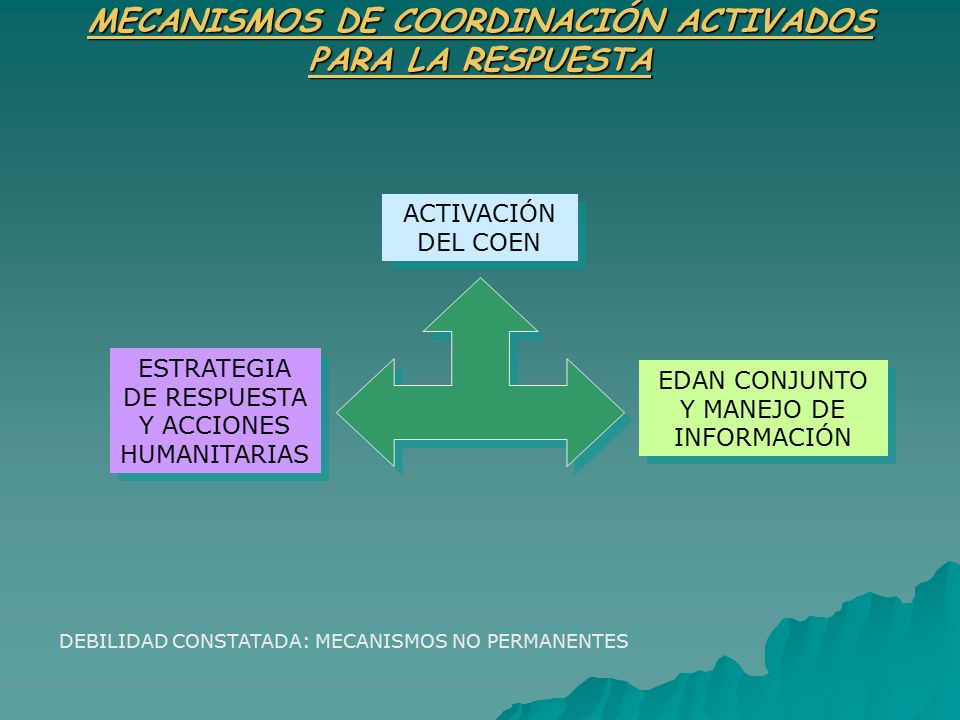 MECANISMOS DE COORDINACIÓN ACTIVADOS PARA LA RESPUESTA

ACTIVACIÓN DEL COEN

ESTRATEGIA DE RESPUESTA Y ACCIONES HUMANITARIAS

EDAN CONJUNTO Y MANEJO DE INFORMACIÓN

DEBILIDAD CONSTATADA: MECANISMOS NO PERMANENTES